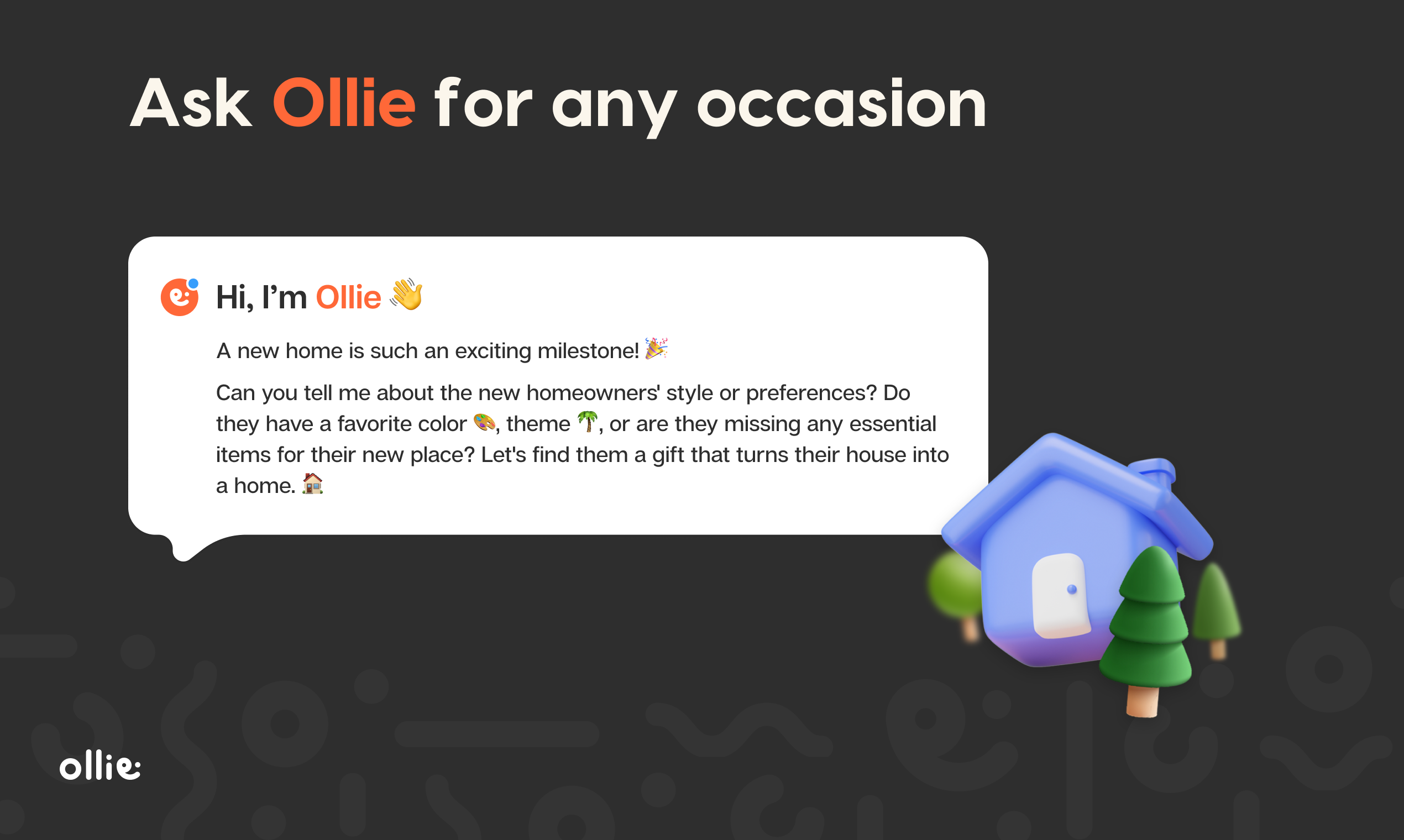 Ask Ollie for any occasion

Hi, I'm Ollie 👋

A new home is such an exciting milestone! 🎉

Can you tell me about the new homeowners' style or preferences? Do they have a favorite color 🎨, theme 🌴, or are they missing any essential items for their new place? Let's find them a gift that turns their house into a home. 🏠

ollie